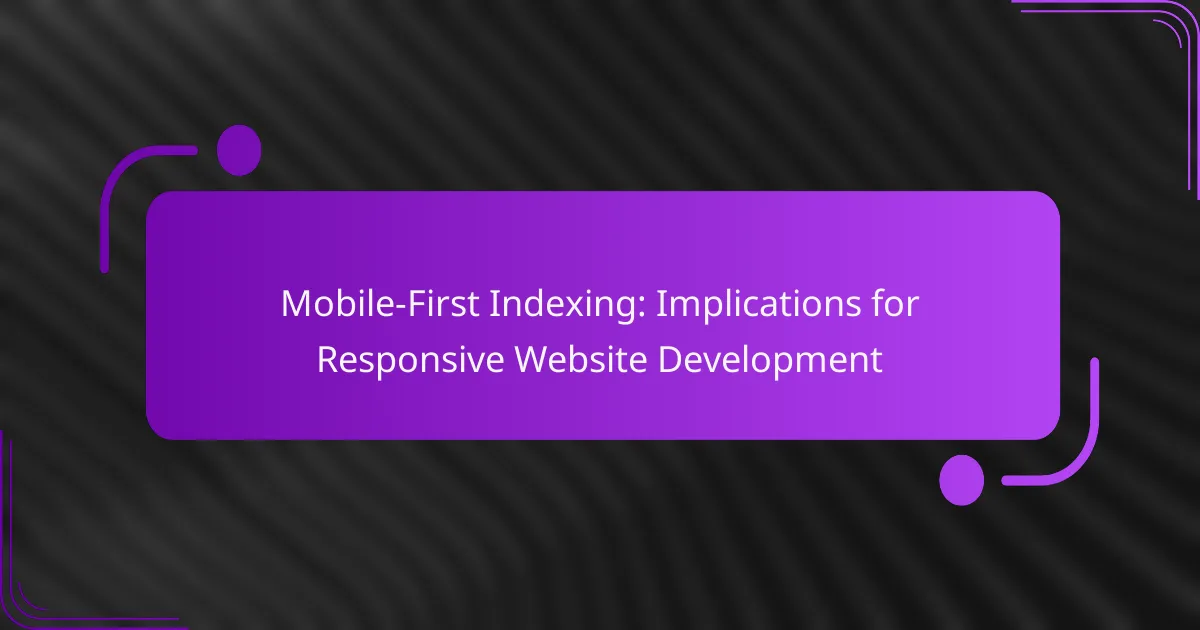 Mobile-First Indexing: Implications for Responsive Website Development